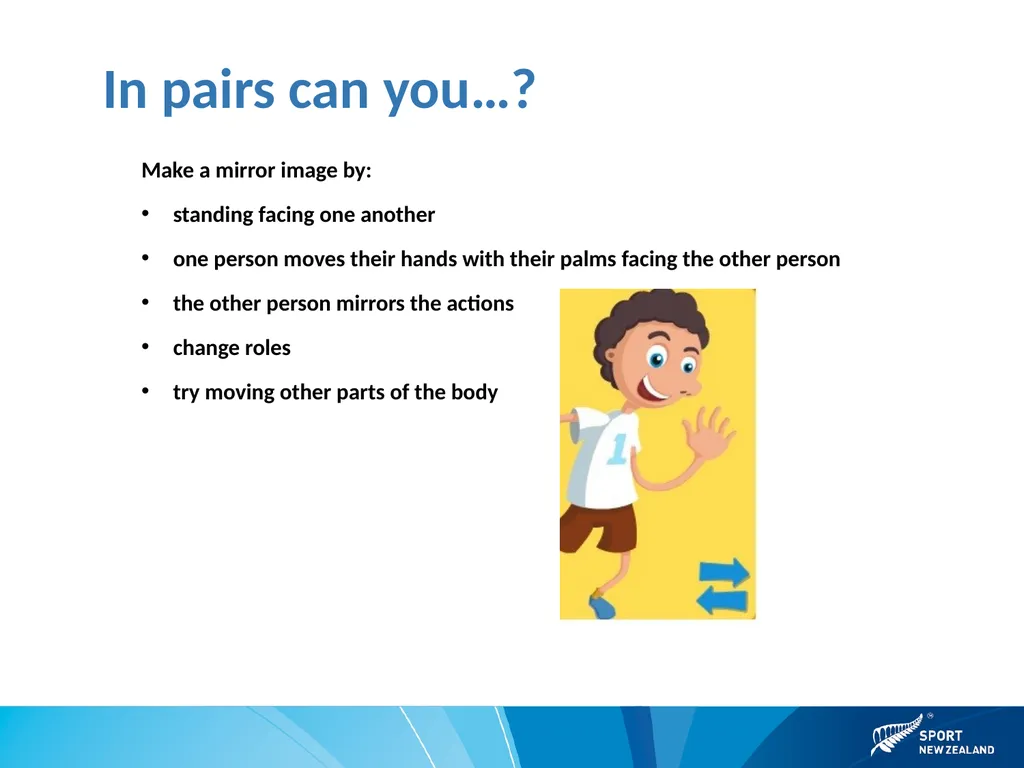 In pairs can you…?

Make a mirror image by:

• standing facing one another

• one person moves their hands with their palms facing the other person

• the other person mirrors the actions

• change roles

• try moving other parts of the body

1

SPORT NEW ZEALAND